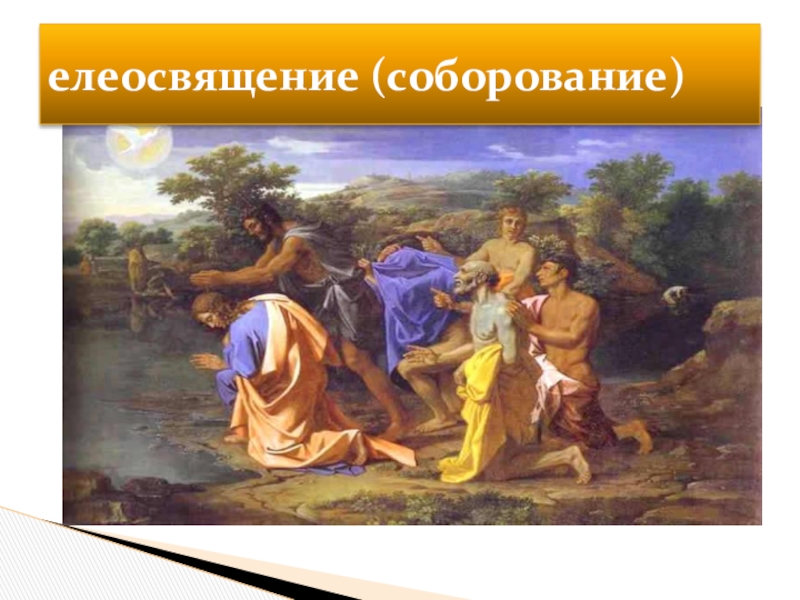 елеосвящение (соборование)